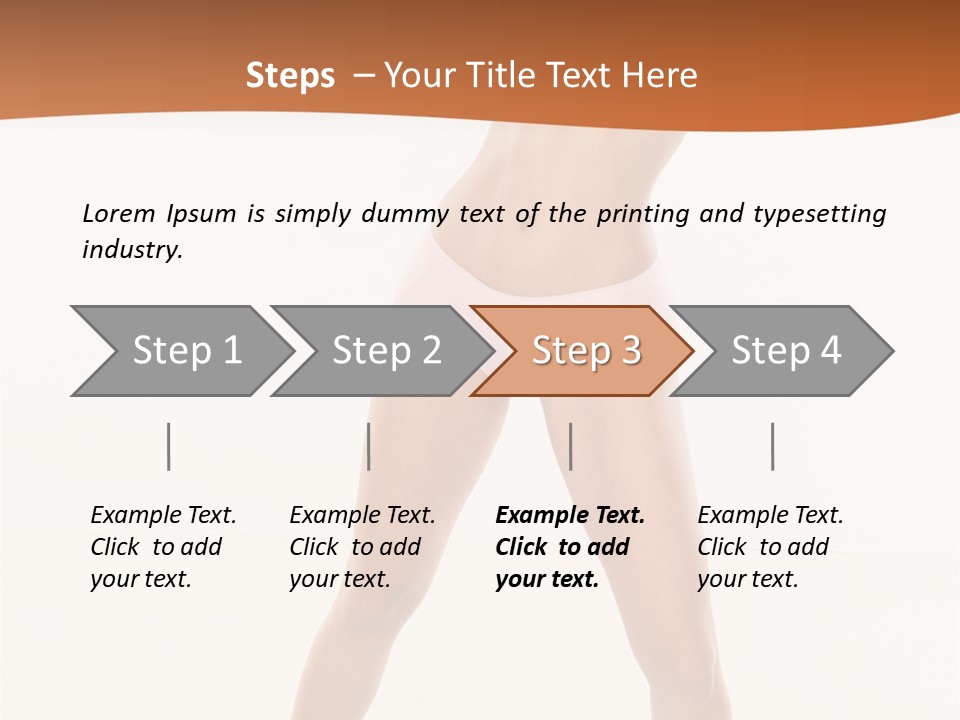 Steps – Your Title Text Here

Lorem Ipsum is simply dummy text of the printing and typesetting industry.

Step 1

Step 2

Step 3

Step 4

Example Text. Click to add your text.

Example Text. Click to add your text.

Example Text. Click to add your text.

Example Text. Click to add your text.